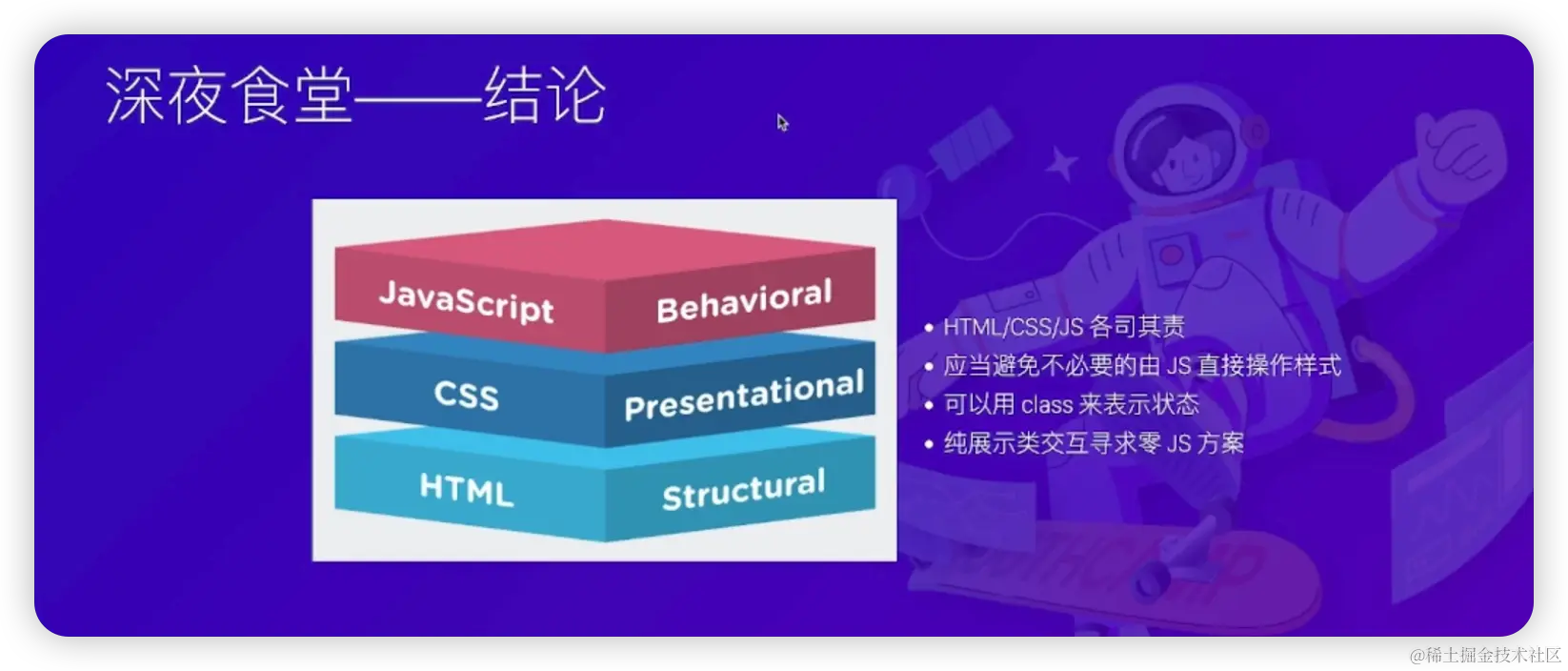 深夜食堂——结论

JavaScript Behavioral
CSS Presentational
HTML Structural

• HTML/CSS/JS 各司其责
• 应当避免不必要的由 JS 直接操作样式
• 可以用 class 来表示状态
• 纯展示类交互寻求零 JS 方案

@稀土掘金技术社区